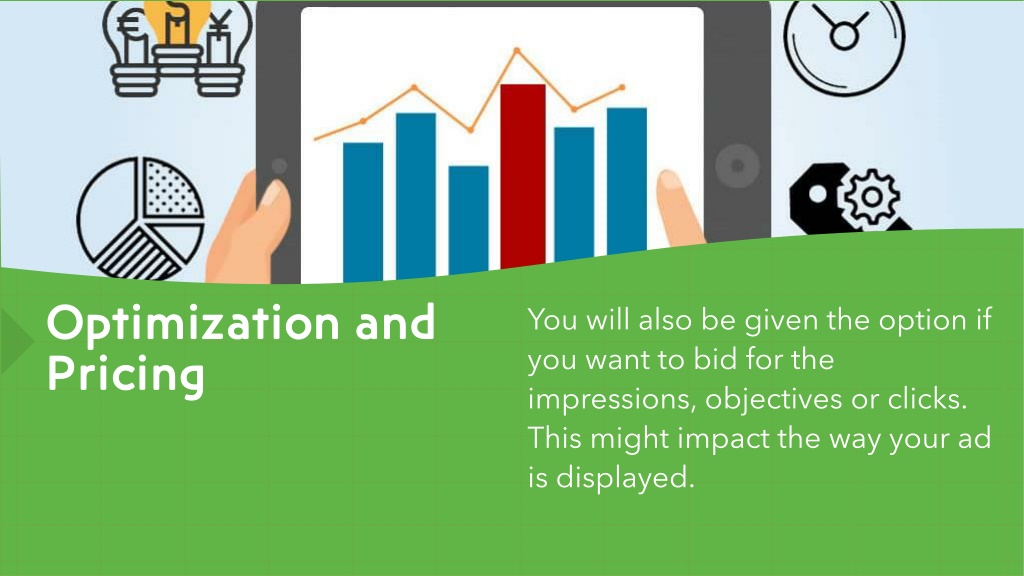 € $ ¥

Optimization and Pricing

You will also be given the option if you want to bid for the impressions, objectives or clicks. This might impact the way your ad is displayed.